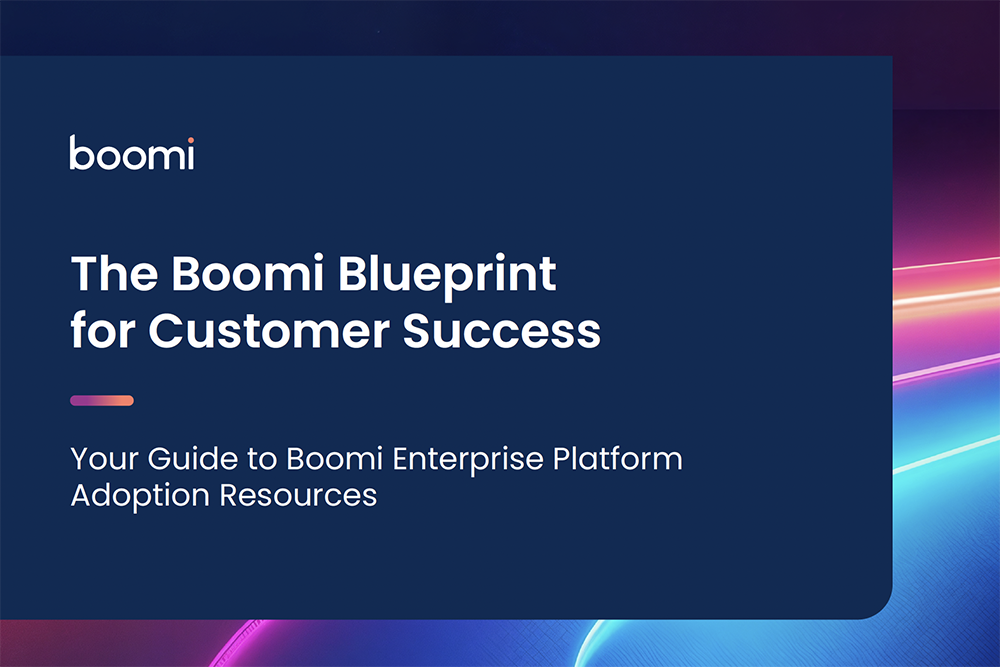 boomi

The Boomi Blueprint for Customer Success

Your Guide to Boomi Enterprise Platform Adoption Resources